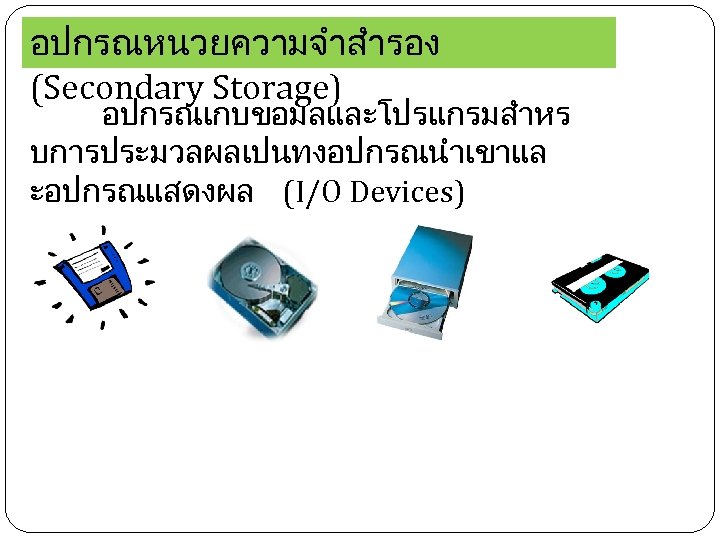 อปกรณหนวยความจำสำรอง

(Secondary Storage)

อปกรณเกบขอมลและโปรแกรมสำหรบการประมวลผลเปนทงอปกรณนำเขาและอปกรณแสดงผล (I/O Devices)